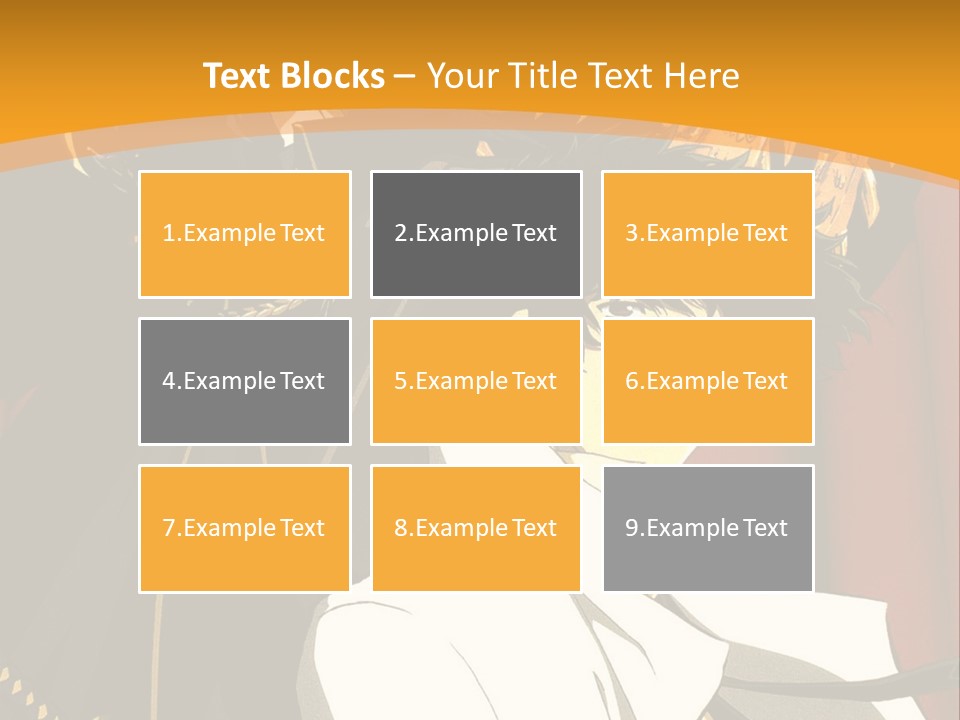 Text Blocks – Your Title Text Here

1.Example Text

2.Example Text

3.Example Text

4.Example Text

5.Example Text

6.Example Text

7.Example Text

8.Example Text

9.Example Text